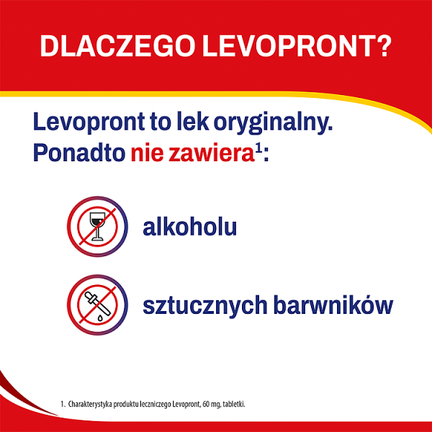 DLACZEGO LEVOPRONT?

Levopront to lek oryginalny. Ponadto nie zawiera$^1$:

alkoholu

sztucznych barwników

1. Charakterystyka produktu leczniczego Levopront, 60 mg, tabletki.